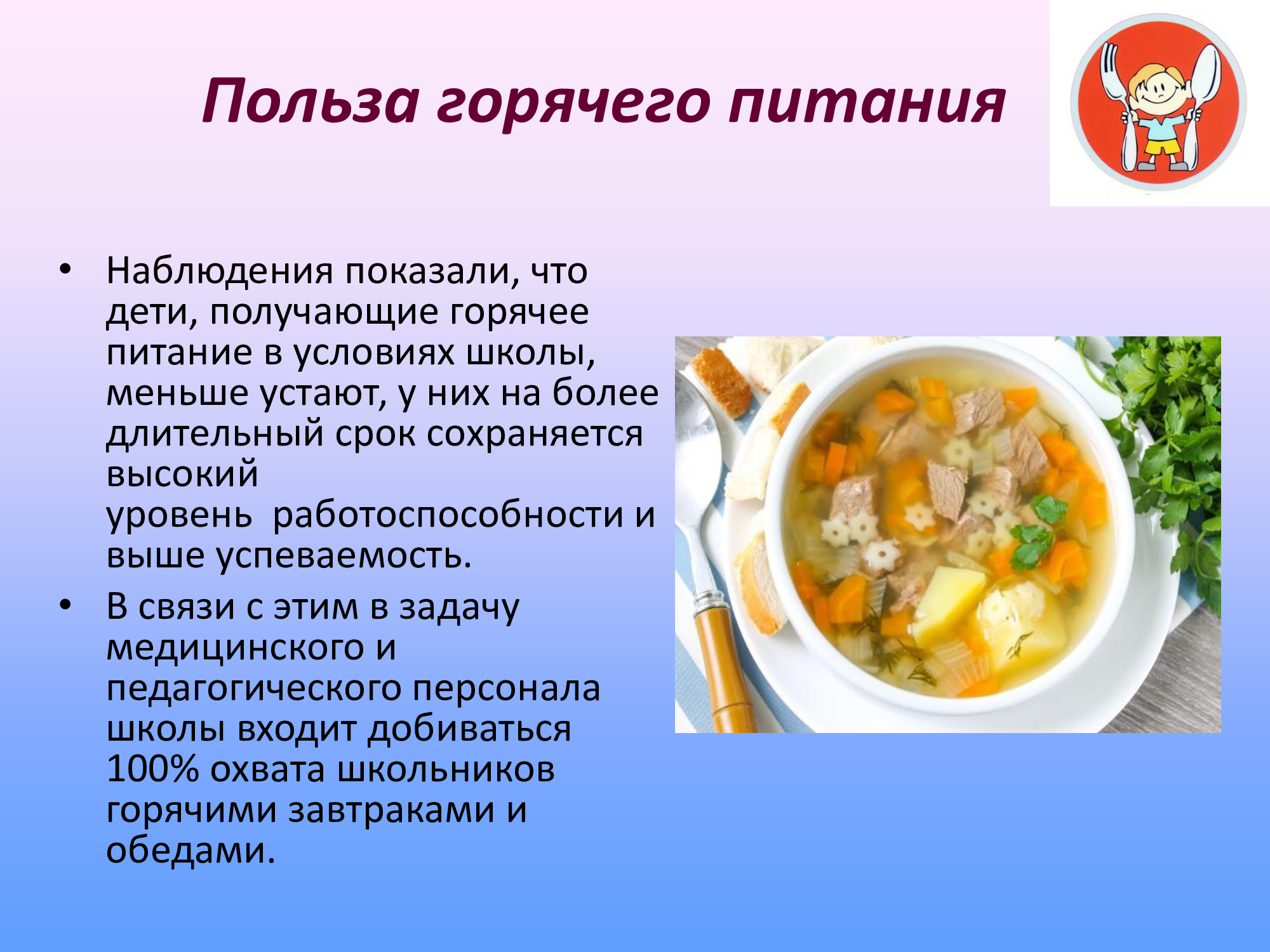 Польза горячего питания

• Наблюдения показали, что дети, получающие горячее питание в условиях школы, меньше устают, у них на более длительный срок сохраняется высокий уровень работоспособности и выше успеваемость.

• В связи с этим в задачу медицинского и педагогического персонала школы входит добиваться 100% охвата школьников горячими завтраками и обедами.